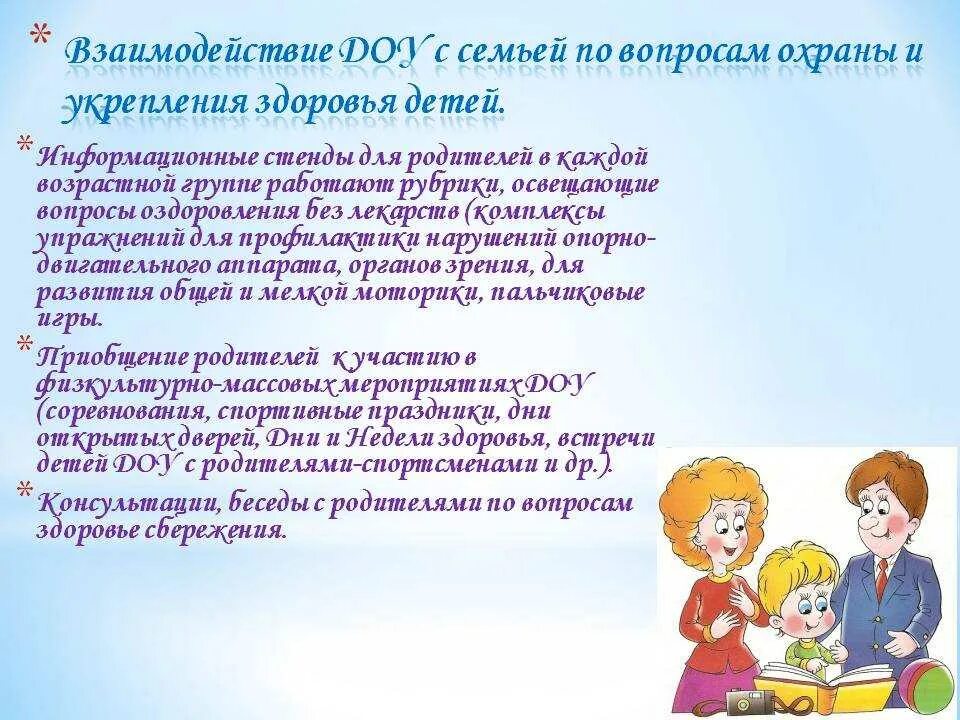 * Взаимодействие ДОУ с семьей по вопросам охраны и укрепления здоровья детей.

* Информационные стенды для родителей в каждой возрастной группе работают рубрики, освещающие вопросы оздоровления без лекарств (комплексы упражнений для профилактики нарушений опорно-двигательного аппарата, органов зрения, для развития общей и мелкой моторики, пальчиковые игры.

* Приобщение родителей к участию в физкультурно-массовых мероприятиях ДОУ (соревнования, спортивные праздники, дни открытых дверей, Дни и Недели здоровья, встречи детей ДОУ с родителями-спортсменами и др.).

* Консультации, беседы с родителями по вопросам здоровье сбережения.